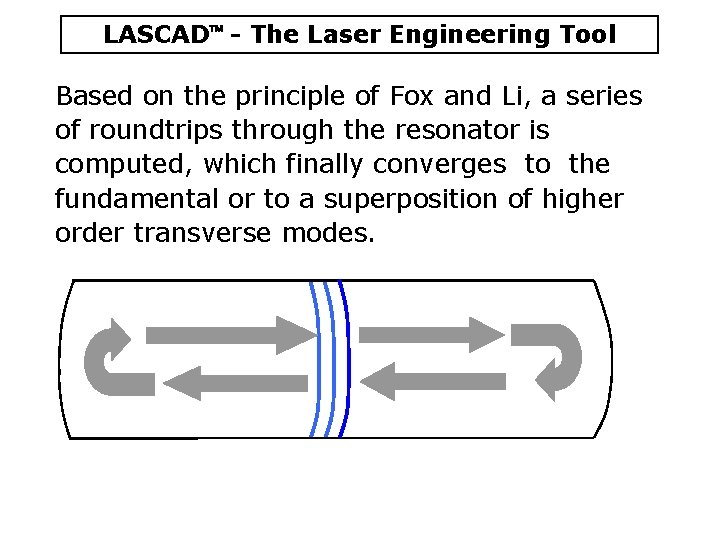 LASCAD™ - The Laser Engineering Tool

Based on the principle of Fox and Li, a series of roundtrips through the resonator is computed, which finally converges to the fundamental or to a superposition of higher order transverse modes.